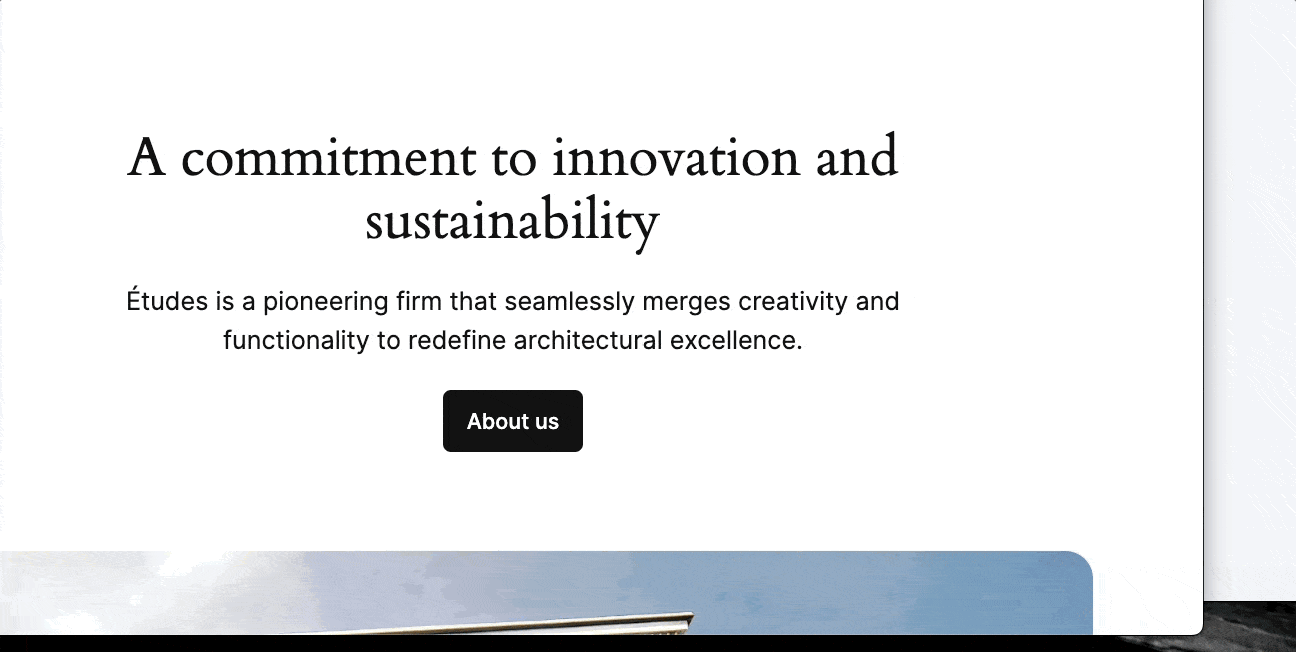 A commitment to innovation and sustainability

Études is a pioneering firm that seamlessly merges creativity and functionality to redefine architectural excellence.

About us